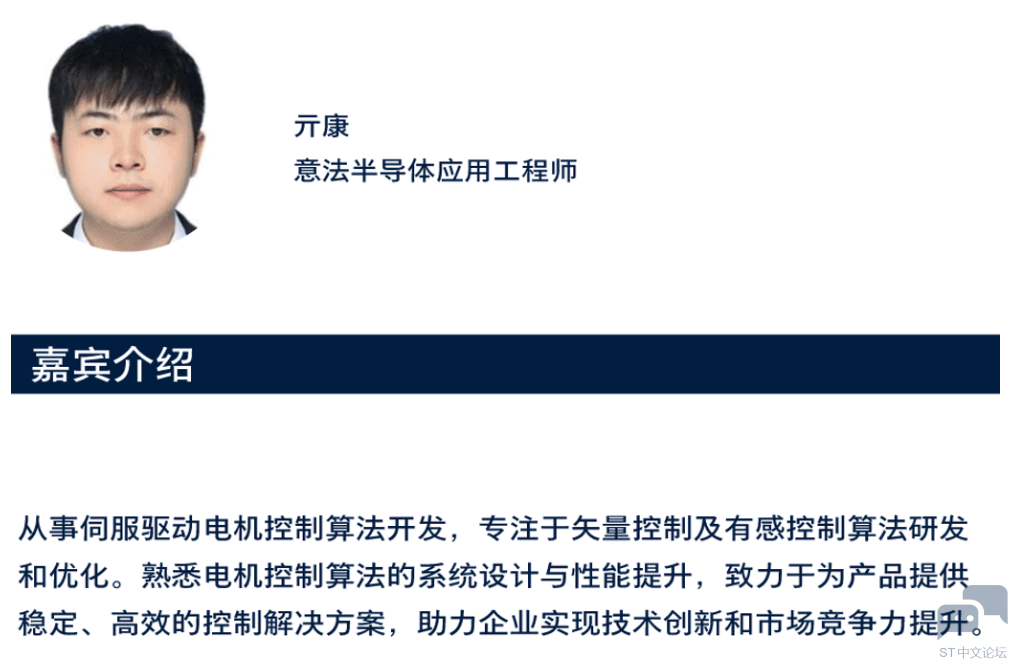 亓康
意法半导体应用工程师

嘉宾介绍

从事伺服驱动电机控制算法开发，专注于矢量控制及有感控制算法研发和优化。熟悉电机控制算法的系统设计与性能提升，致力于为产品提供稳定、高效的控制解决方案，助力企业实现技术创新和市场竞争力提升。

ST中文论坛